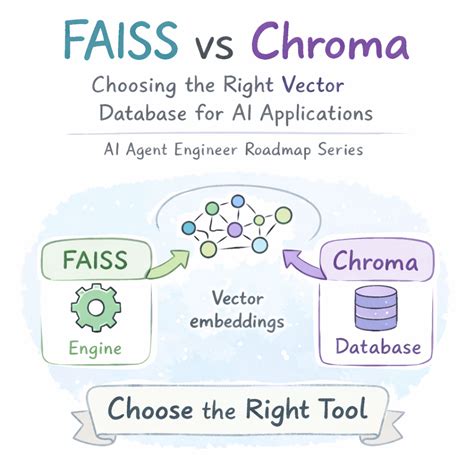 FAISS vs Chroma

Choosing the Right Vector Database for AI Applications

AI Agent Engineer Roadmap Series

FAISS

Engine

Vector embeddings

Chroma

Database

Choose the Right Tool